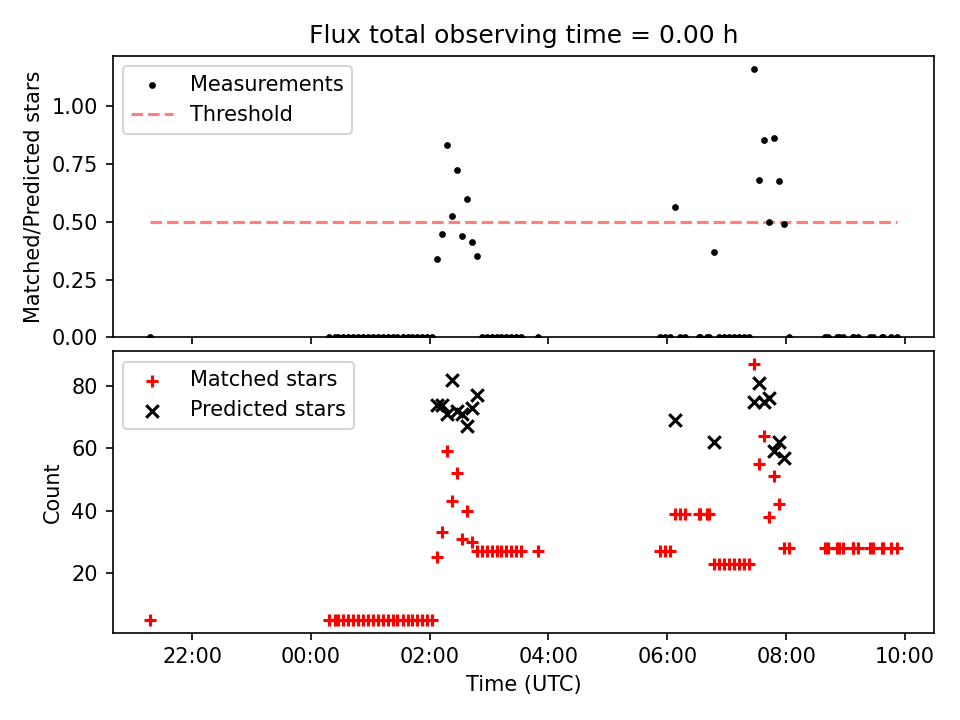 Flux total observing time = 0.00 h

Measurements
Threshold

Matched/Predicted stars

1.00
0.75
0.50
0.25
0.00

Matched stars
Predicted stars

Count

80
60
40
20

22:00
00:00
02:00
04:00
06:00
08:00
10:00

Time (UTC)